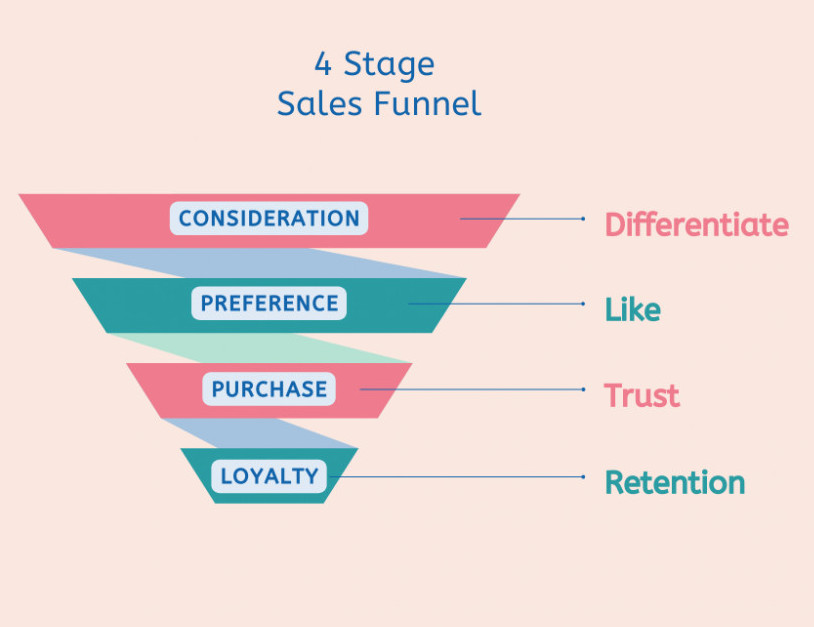 4 Stage
Sales Funnel

CONSIDERATION
Differentiate

PREFERENCE
Like

PURCHASE
Trust

LOYALTY
Retention